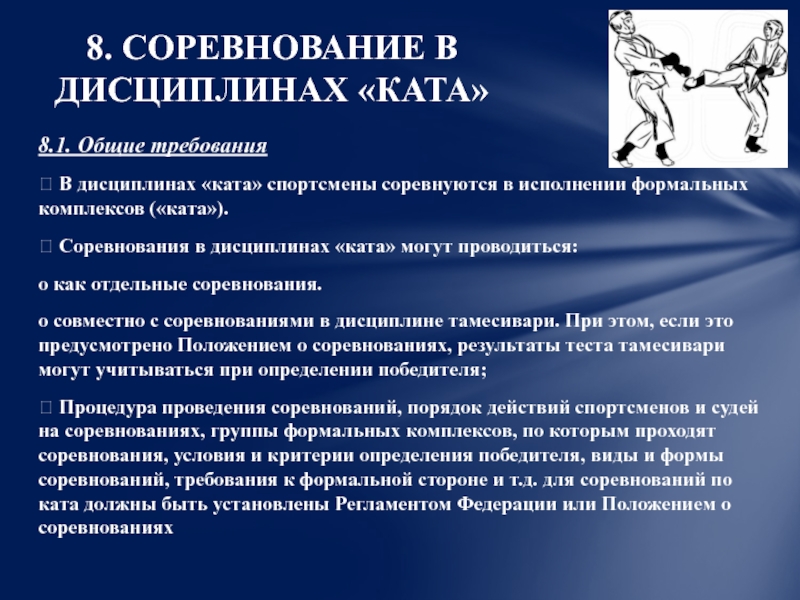 8. СОРЕВНОВАНИЕ В ДИСЦИПЛИНАХ «КАТА»

8.1. Общие требования

 В дисциплинах «ката» спортсмены соревнуются в исполнении формальных комплексов («ката»).

 Соревнования в дисциплинах «ката» могут проводиться:

o как отдельные соревнования.

o совместно с соревнованиями в дисциплине тамесивари. При этом, если это предусмотрено Положением о соревнованиях, результаты теста тамесивари могут учитываться при определении победителя;

 Процедура проведения соревнований, порядок действий спортсменов и судей на соревнованиях, группы формальных комплексов, по которым проходят соревнования, условия и критерии определения победителя, виды и формы соревнований, требования к формальной стороне и т.д. для соревнований по ката должны быть установлены Регламентом Федерации или Положением о соревнованиях